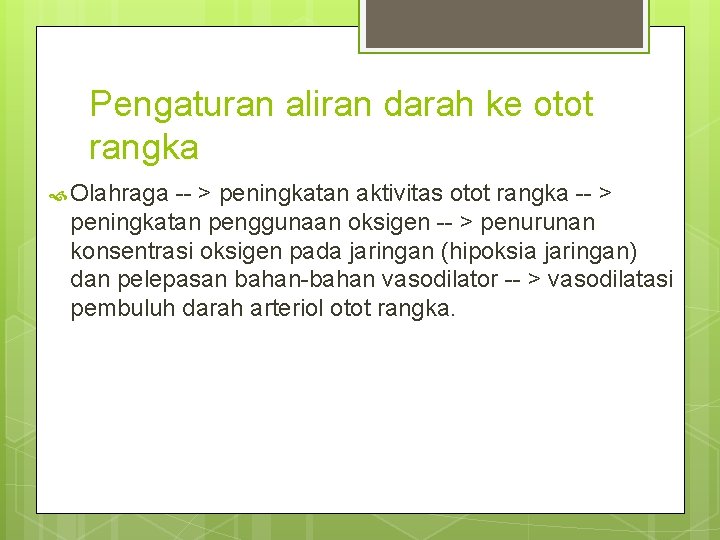 Pengaturan aliran darah ke otot rangka

Olahraga -- > peningkatan aktivitas otot rangka -- > peningkatan penggunaan oksigen -- > penurunan konsentrasi oksigen pada jaringan (hipoksia jaringan) dan pelepasan bahan-bahan vasodilator -- > vasodilatasi pembuluh darah arteriol otot rangka.